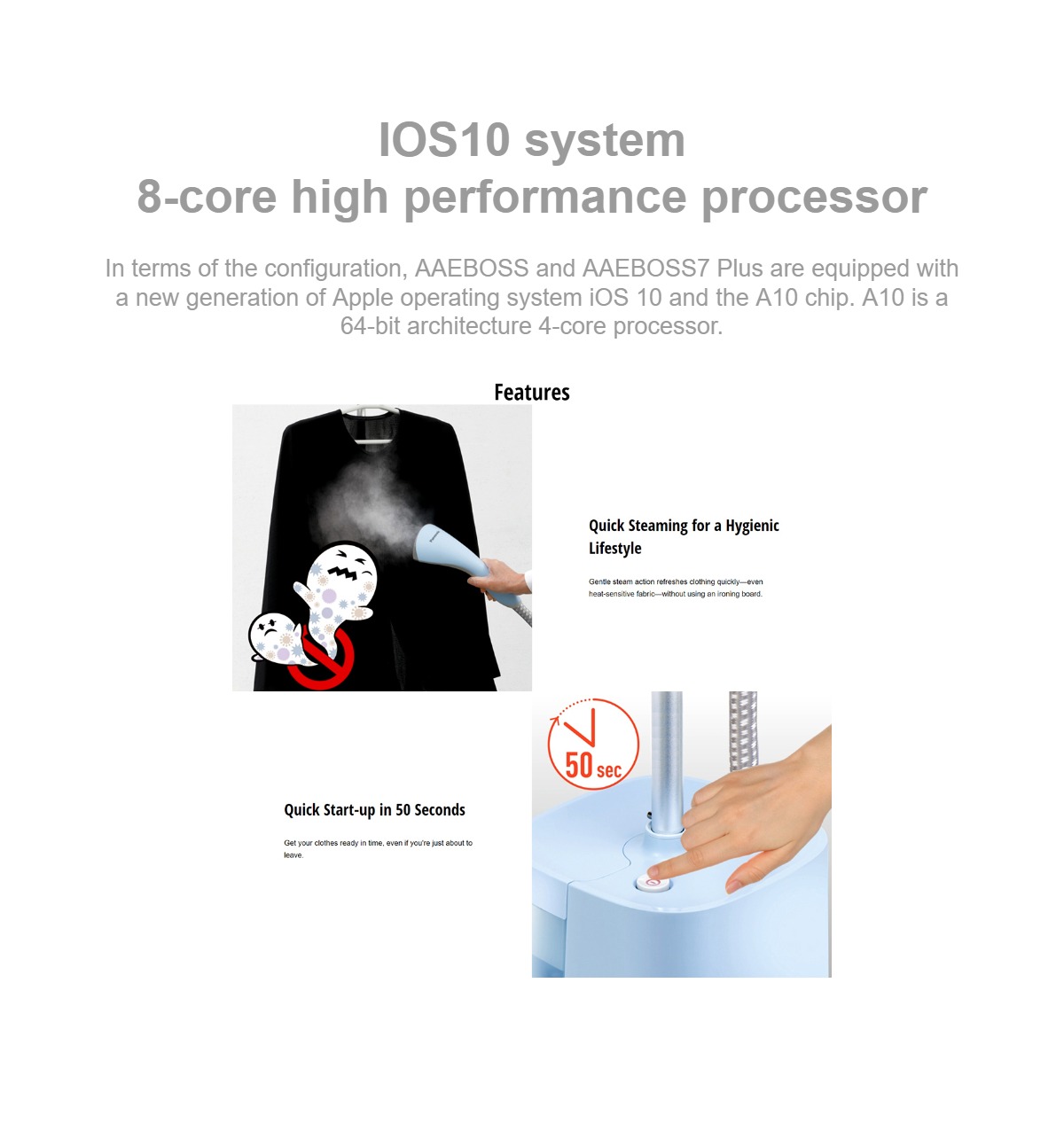 IOS10 system
8-core high performance processor

In terms of the configuration, AAEBOSS and AAEBOSS7 Plus are equipped with a new generation of Apple operating system iOS 10 and the A10 chip. A10 is a 64-bit architecture 4-core processor.

Features

Quick Steaming for a Hygienic Lifestyle

Gentle steam action refreshes clothing quickly—even heat-sensitive fabric—without using an ironing board.

50 sec

Quick Start-up in 50 Seconds

Get your clothes ready in time, even if you're just about to leave.